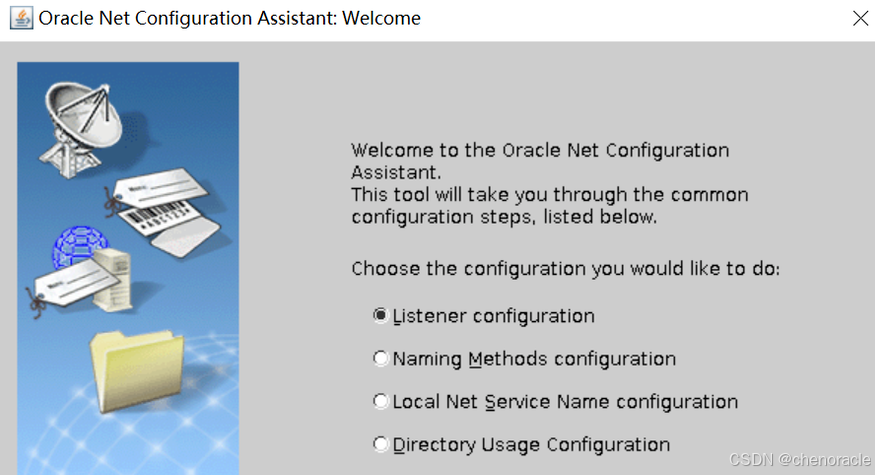 Oracle Net Configuration Assistant: Welcome

Welcome to the Oracle Net Configuration Assistant.
This tool will take you through the common configuration steps, listed below.

Choose the configuration you would like to do:

Listener configuration

Naming Methods configuration

Local Net Service Name configuration

Directory Usage Configuration

CSDN @chenoracle